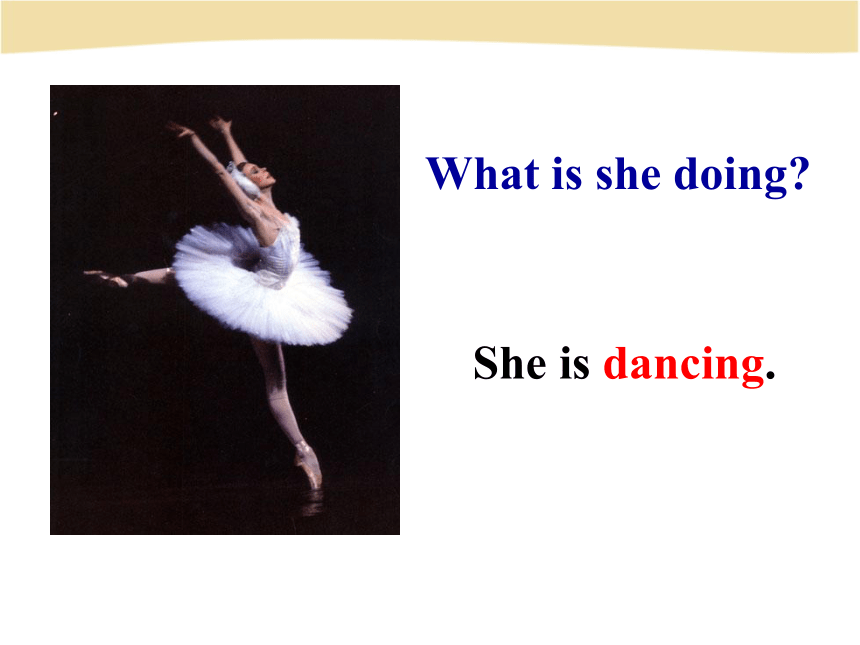 What is she doing?

She is dancing.